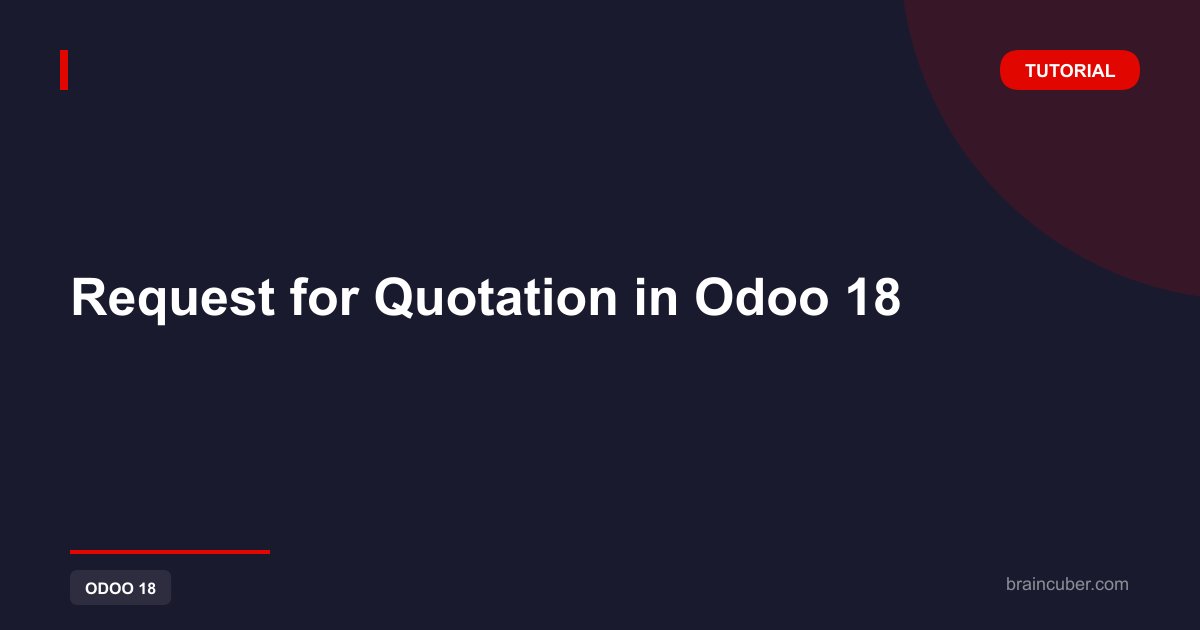 TUTORIAL

Request for Quotation in Odoo 18

ODOO 18

braincuber.com